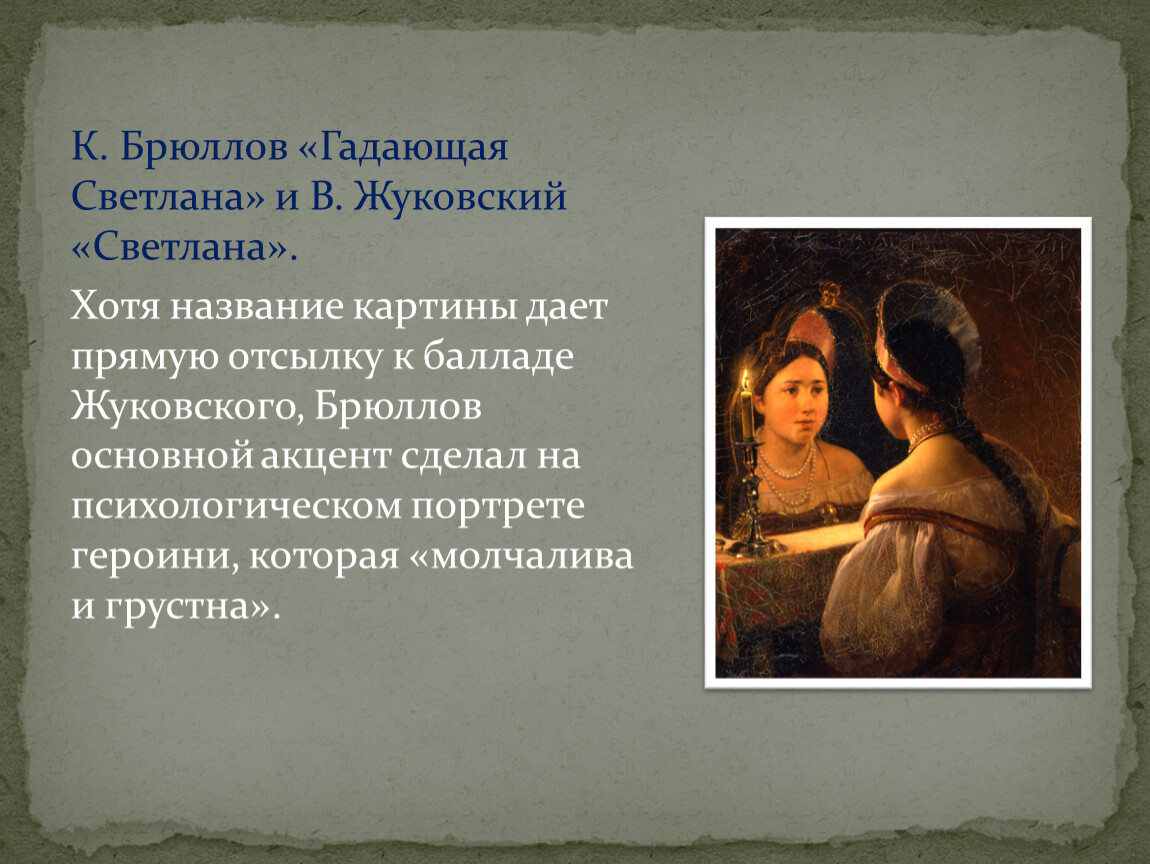 К. Брюллов «Гадающая Светлана» и В. Жуковский «Светлана».

Хотя название картины дает прямую отсылку к балладе Жуковского, Брюллов основной акцент сделал на психологическом портрете героини, которая «молчалива и грустна».